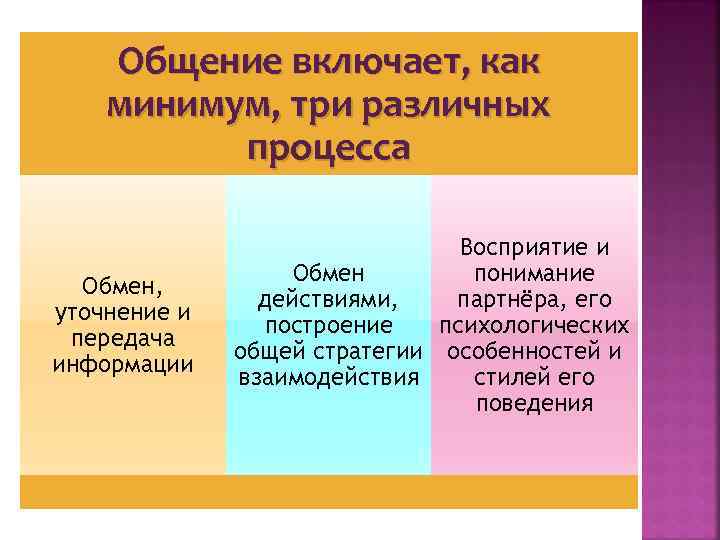 Общение включает, как минимум, три различных процесса

Обмен, уточнение и передача информации

Обмен действиями, построение общей стратегии взаимодействия

Восприятие и понимание партнёра, его психологических особенностей и стилей его поведения